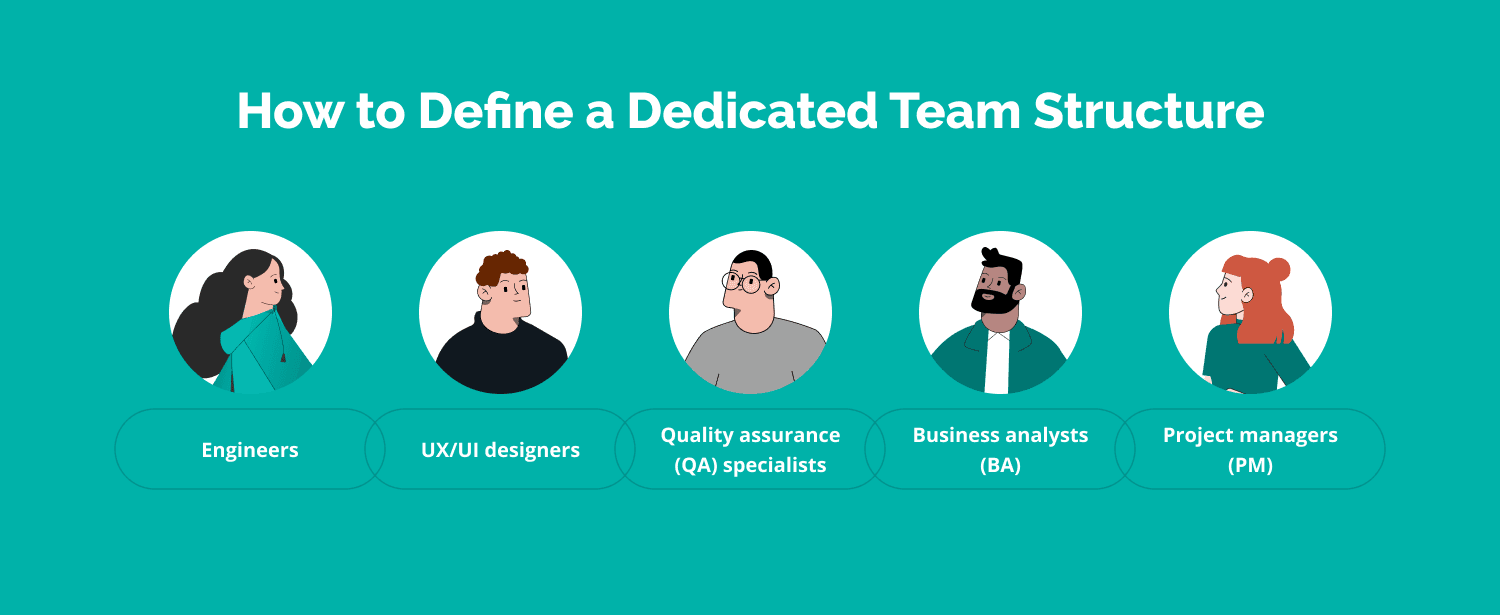 How to Define a Dedicated Team Structure

Engineers

UX/UI designers

Quality assurance (QA) specialists

Business analysts (BA)

Project managers (PM)